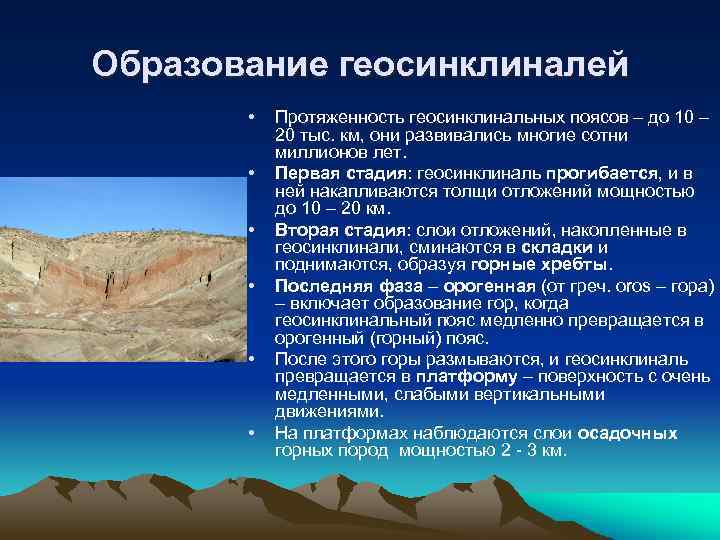 Образование геосинклиналей

• Протяженность геосинклинальных поясов – до 10 – 20 тыс. км, они развивались многие сотни миллионов лет.
• Первая стадия: геосинклиналь прогибается, и в ней накапливаются толщи отложений мощностью до 10 – 20 км.
• Вторая стадия: слои отложений, накопленные в геосинклинали, сминаются в складки и поднимаются, образуя горные хребты.
• Последняя фаза – орогенная (от греч. oros – гора) – включает образование гор, когда геосинклинальный пояс медленно превращается в орогенный (горный) пояс.
• После этого горы размываются, и геосинклиналь превращается в платформу – поверхность с очень медленными, слабыми вертикальными движениями.
• На платформах наблюдаются слои осадочных горных пород мощностью 2 - 3 км.